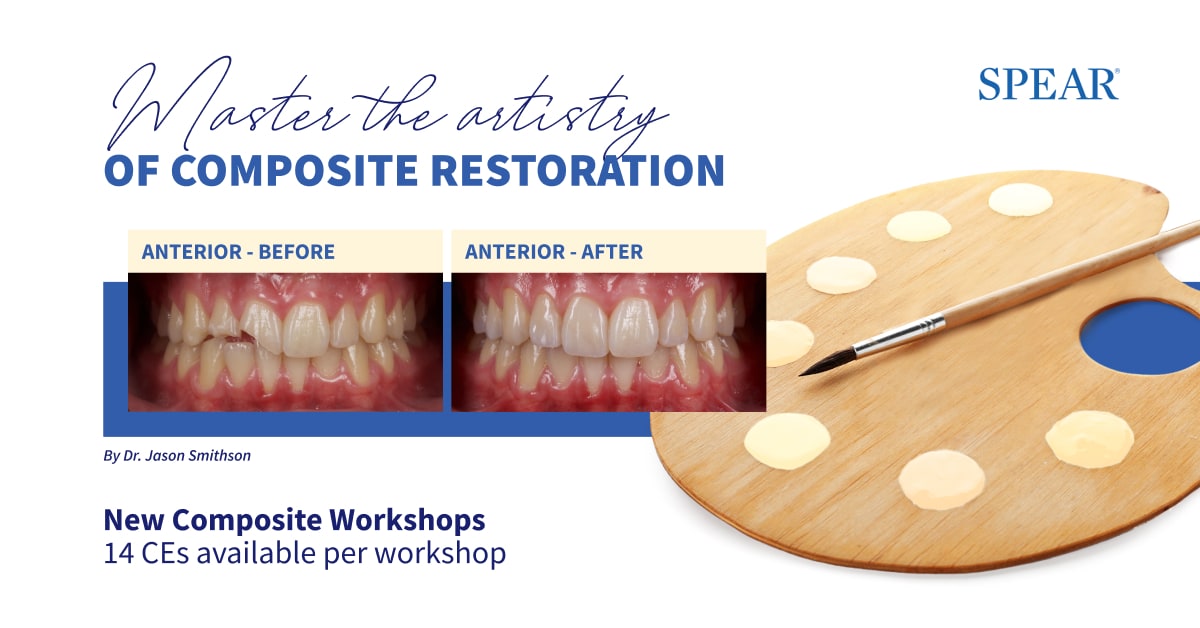 Master the artistry
OF COMPOSITE RESTORATION

SPEAR®

ANTERIOR - BEFORE

ANTERIOR - AFTER

By Dr. Jason Smithson

New Composite Workshops
14 CEs available per workshop